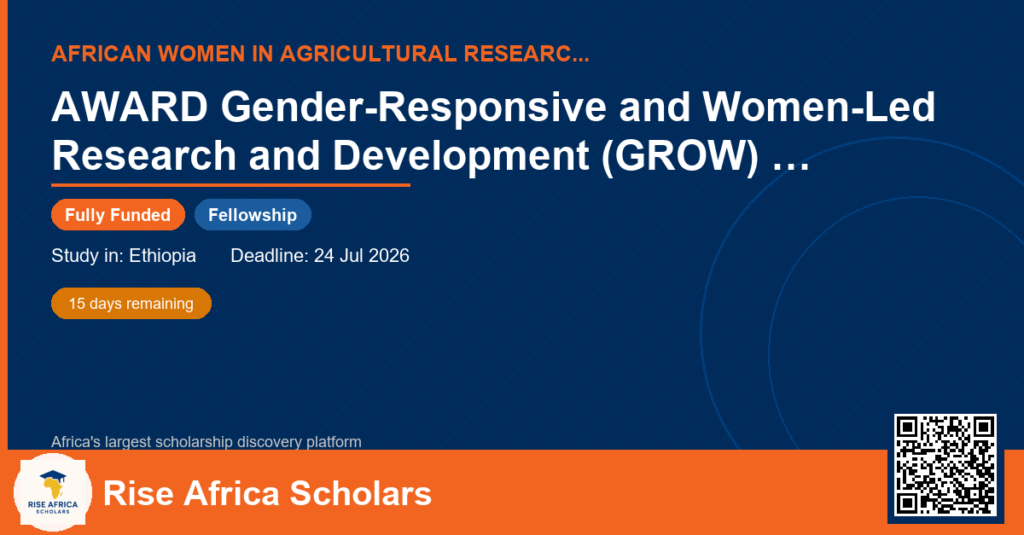 AFRICAN WOMEN IN AGRICULTURAL RESEARC...

AWARD Gender-Responsive and Women-Led Research and Development (GROW) …

Fully Funded

Fellowship

Study in: Ethiopia

Deadline: 24 Jul 2026

15 days remaining

Africa's largest scholarship discovery platform

RISE AFRICA SCHOLARS

Rise Africa Scholars